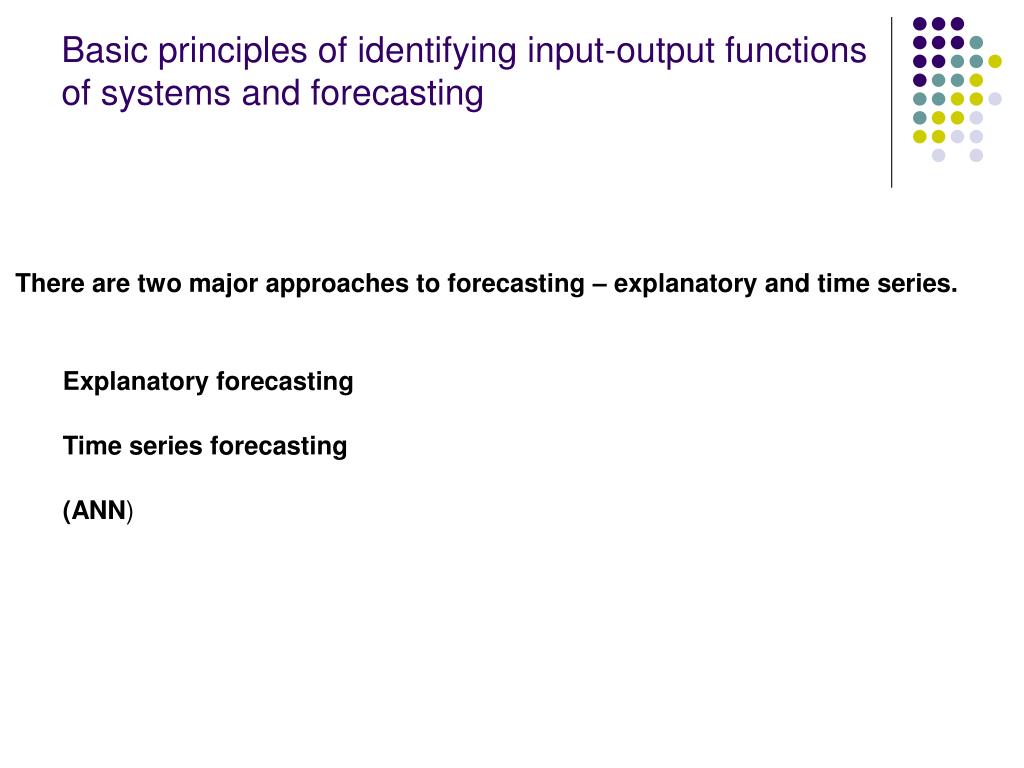 Basic principles of identifying input-output functions of systems and forecasting

There are two major approaches to forecasting – explanatory and time series.

Explanatory forecasting

Time series forecasting

(ANN)